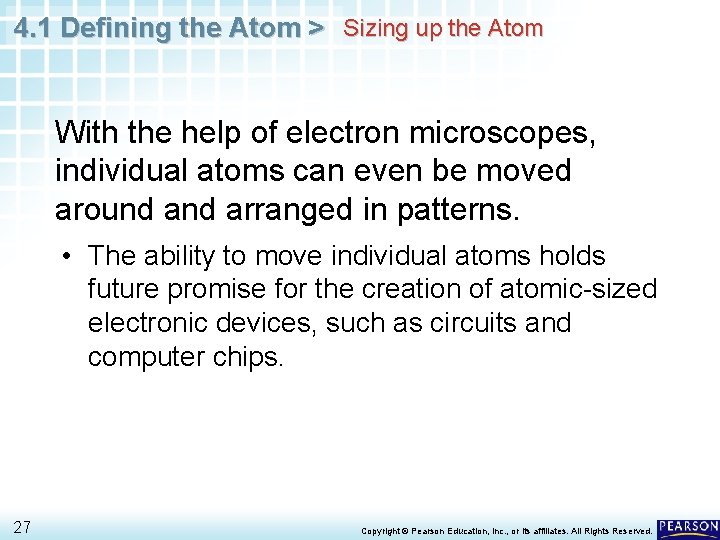 4.1 Defining the Atom > Sizing up the Atom

With the help of electron microscopes, individual atoms can even be moved around and arranged in patterns.

• The ability to move individual atoms holds future promise for the creation of atomic-sized electronic devices, such as circuits and computer chips.

27

Copyright © Pearson Education, Inc., or its affiliates. All Rights Reserved.

PEARSON